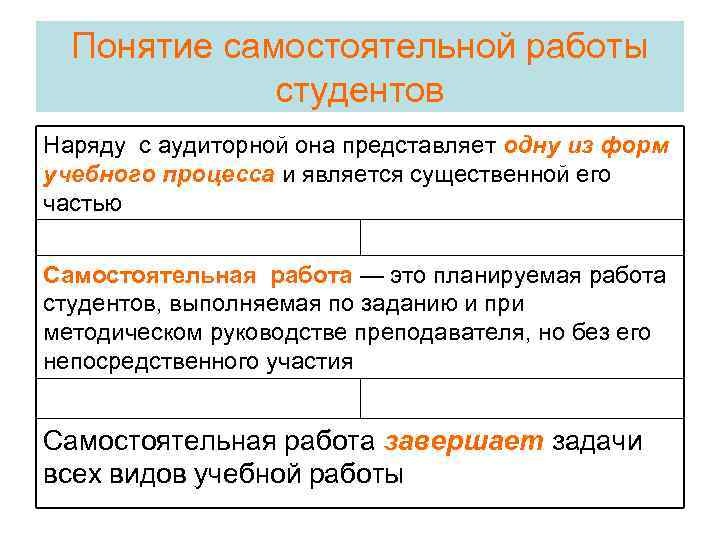 Понятие самостоятельной работы студентов

Наряду с аудиторной она представляет одну из форм учебного процесса и является существенной его частью

Самостоятельная работа — это планируемая работа студентов, выполняемая по заданию и при методическом руководстве преподавателя, но без его непосредственного участия

Самостоятельная работа завершает задачи всех видов учебной работы